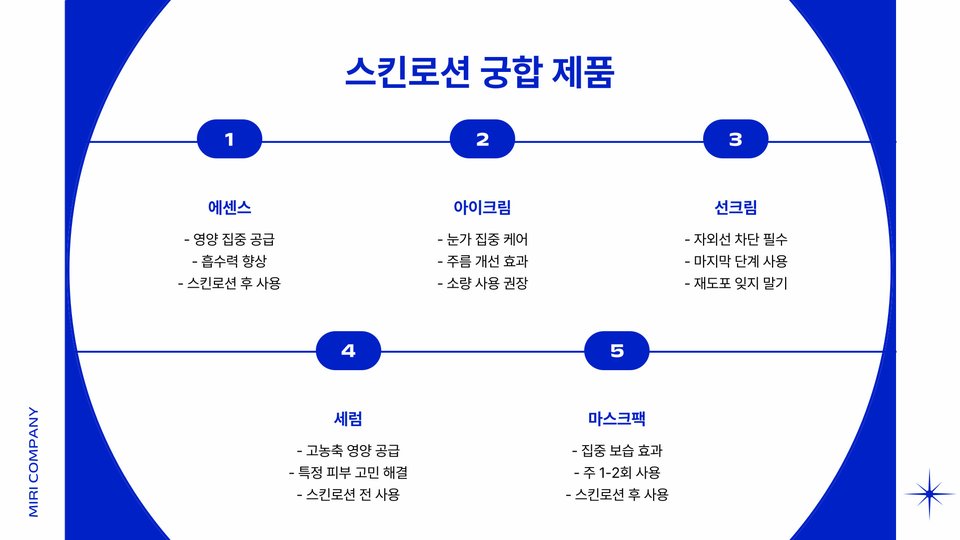 스킨로션 궁합 제품

1

에센스
- 영양 집중 공급
- 흡수력 향상
- 스킨로션 후 사용

2

아이크림
- 눈가 집중 케어
- 주름 개선 효과
- 소량 사용 권장

3

선크림
- 자외선 차단 필수
- 마지막 단계 사용
- 재도포 잊지 말기

4

세럼
- 고농축 영양 공급
- 특정 피부 고민 해결
- 스킨로션 전 사용

5

마스크팩
- 집중 보습 효과
- 주 1-2회 사용
- 스킨로션 후 사용

MIRI COMPANY